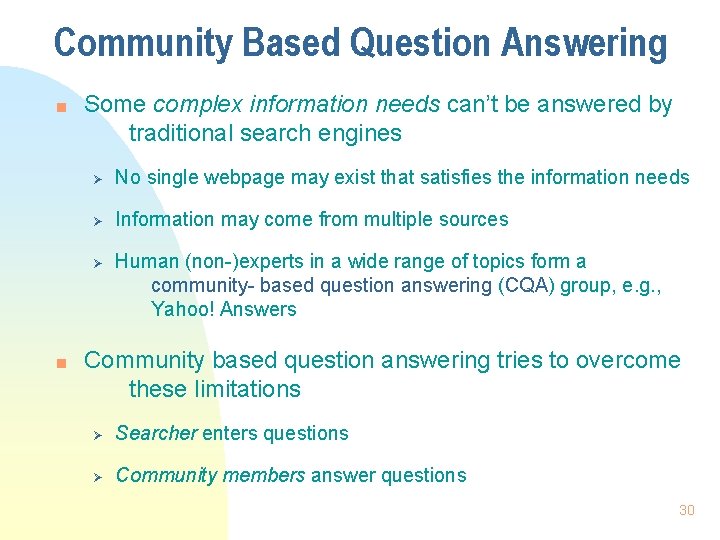 Community Based Question Answering

■ Some complex information needs can't be answered by traditional search engines

➢ No single webpage may exist that satisfies the information needs

➢ Information may come from multiple sources

➢ Human (non-)experts in a wide range of topics form a community- based question answering (CQA) group, e.g., Yahoo! Answers

■ Community based question answering tries to overcome these limitations

➢ Searcher enters questions

➢ Community members answer questions

30